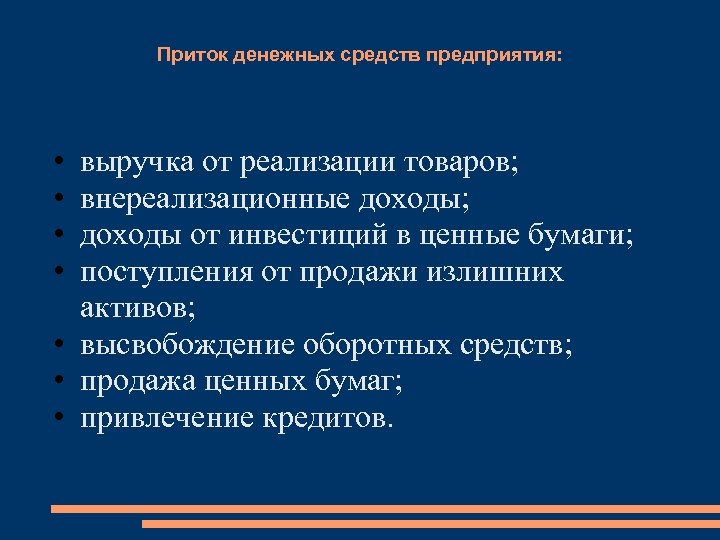 Приток денежных средств предприятия:

• выручка от реализации товаров;
• внереализационные доходы;
• доходы от инвестиций в ценные бумаги;
• поступления от продажи излишних активов;
• высвобождение оборотных средств;
• продажа ценных бумаг;
• привлечение кредитов.